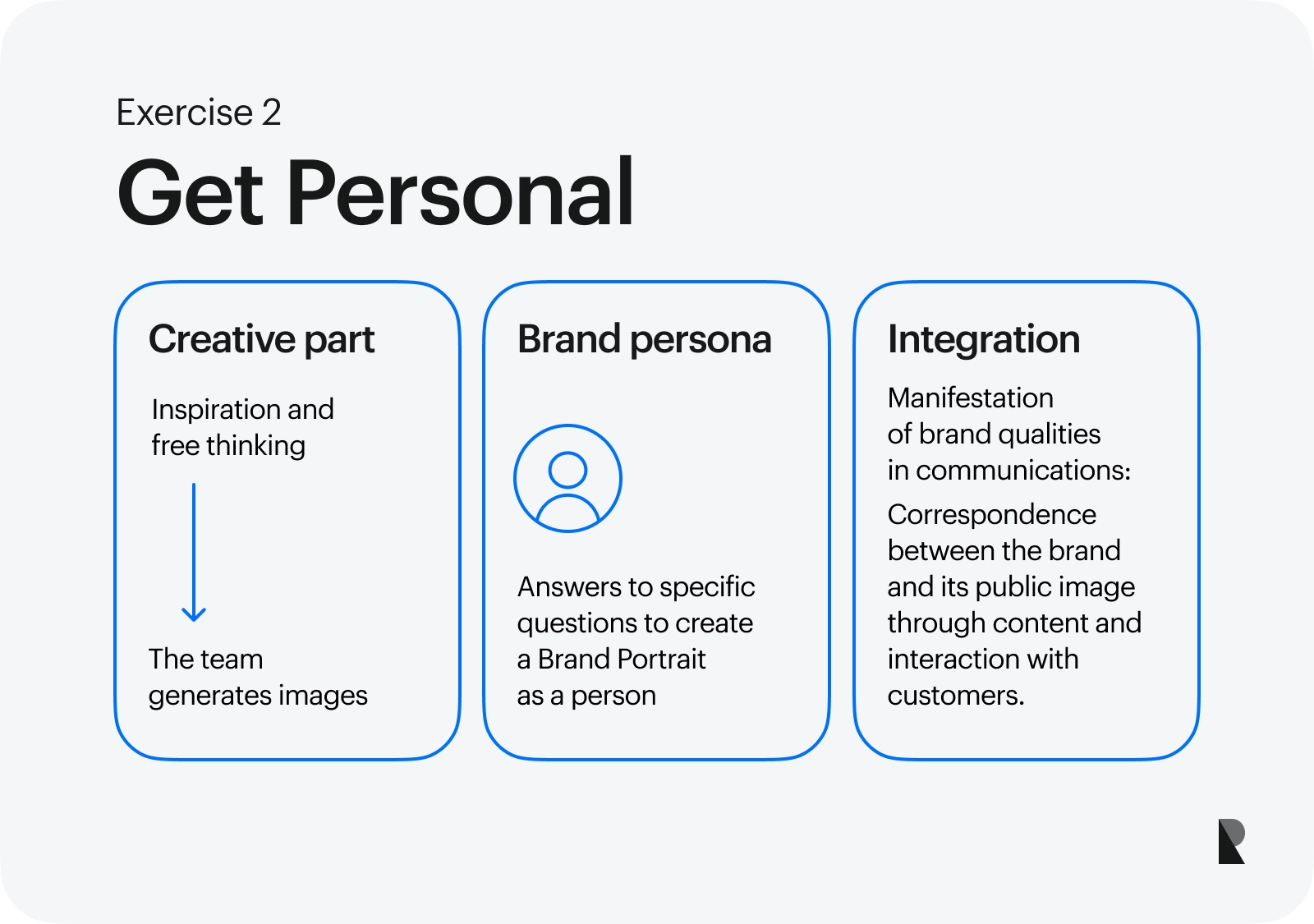 Exercise 2

Get Personal

Creative part

Inspiration and free thinking

The team generates images

Brand persona

Answers to specific questions to create a Brand Portrait as a person

Integration

Manifestation of brand qualities in communications:

Correspondence between the brand and its public image through content and interaction with customers.